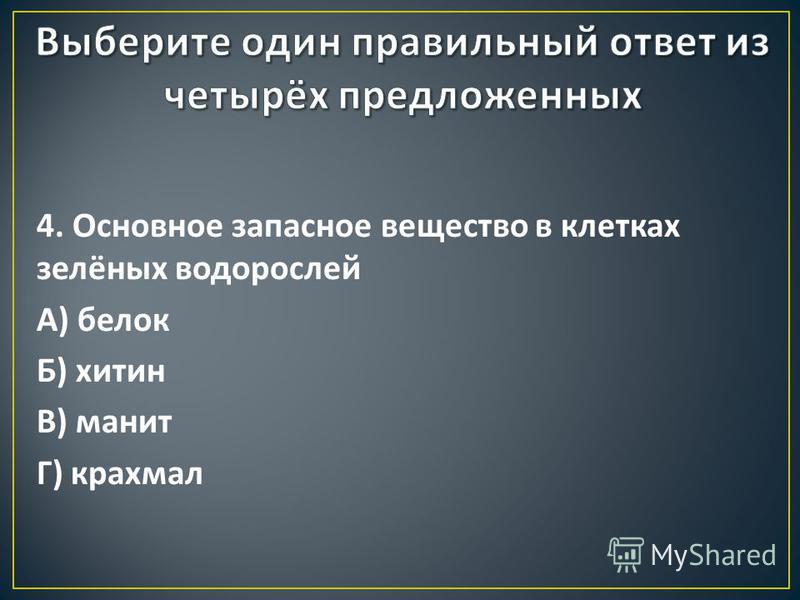 Выберите один правильный ответ из четырёх предложенных

4. Основное запасное вещество в клетках зелёных водорослей

А) белок

Б) хитин

В) манит

Г) крахмал

MyShared